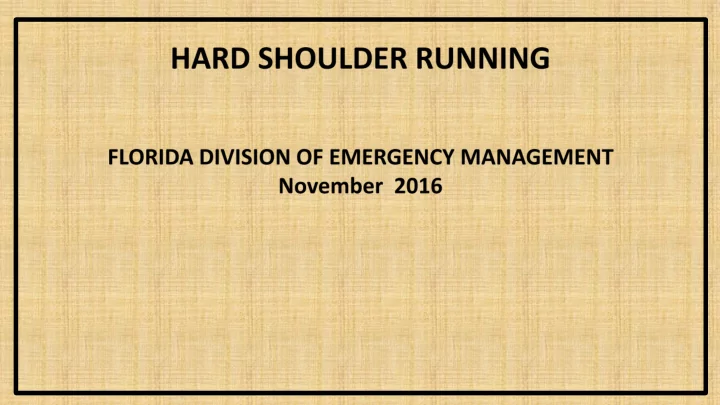 HARD SHOULDER RUNNING

FLORIDA DIVISION OF EMERGENCY MANAGEMENT
November 2016